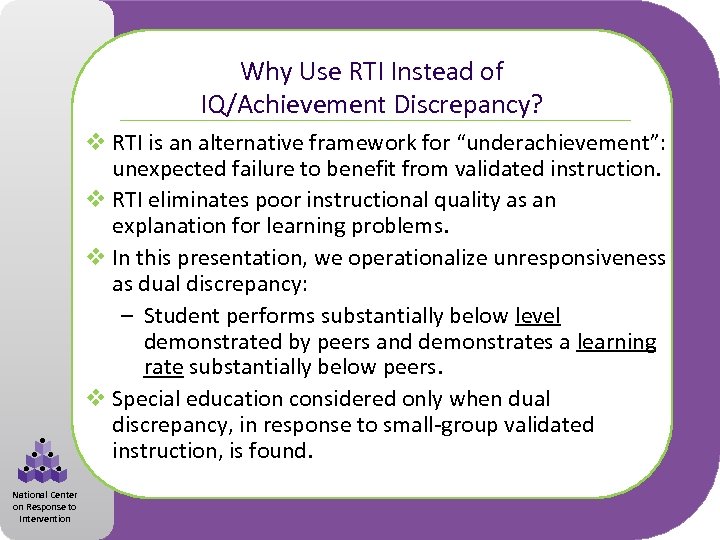 Why Use RTI Instead of IQ/Achievement Discrepancy?

❖ RTI is an alternative framework for “underachievement”: unexpected failure to benefit from validated instruction.

❖ RTI eliminates poor instructional quality as an explanation for learning problems.

❖ In this presentation, we operationalize unresponsiveness as dual discrepancy:

– Student performs substantially below level demonstrated by peers and demonstrates a learning rate substantially below peers.

❖ Special education considered only when dual discrepancy, in response to small-group validated instruction, is found.

National Center on Response to Intervention